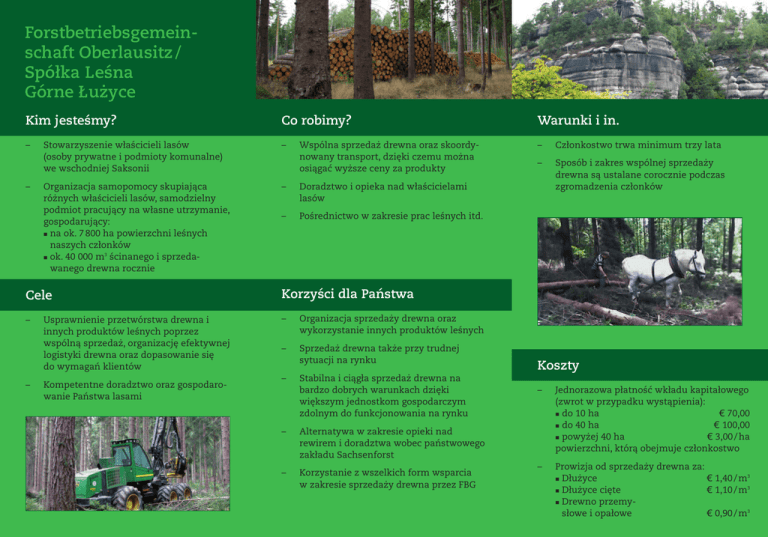 Forstbetriebsgemeinschaft Oberlausitz / Spółka Leśna Górne Łużyce

Kim jesteśmy?

– Stowarzyszenie właścicieli lasów (osoby prywatne i podmioty komunalne) we wschodniej Saksonii

– Organizacja samopomocy skupiająca różnych właścicieli lasów, samodzielny podmiot pracujący na własne utrzymanie, gospodarujący:
▪ na ok. 7 800 ha powierzchni leśnych naszych członków
▪ ok. 40 000 m³ ścinanego i sprzedawanego drewna rocznie

Cele

– Usprawnienie przetwórstwa drewna i innych produktów leśnych poprzez wspólną sprzedaż, organizację efektywnej logistyki drewna oraz dopasowanie się do wymagań klientów

– Kompetentne doradztwo oraz gospodarowanie Państwa lasami

Co robimy?

– Wspólna sprzedaż drewna oraz skoordynowany transport, dzięki czemu można osiągać wyższe ceny za produkty

– Doradztwo i opieka nad właścicielami lasów

– Pośrednictwo w zakresie prac leśnych itd.

Korzyści dla Państwa

– Organizacja sprzedaży drewna oraz wykorzystanie innych produktów leśnych

– Sprzedaż drewna także przy trudnej sytuacji na rynku

– Stabilna i ciągła sprzedaż drewna na bardzo dobrych warunkach dzięki większym jednostkom gospodarczym zdolnym do funkcjonowania na rynku

– Alternatywa w zakresie opieki nad rewirem i doradztwa wobec państwowego zakładu Sachsenforst

– Korzystanie z wszelkich form wsparcia w zakresie sprzedaży drewna przez FBG

Warunki i in.

– Członkostwo trwa minimum trzy lata

– Sposób i zakres wspólnej sprzedaży drewna są ustalane corocznie podczas zgromadzenia członków

Koszty

– Jednorazowa płatność wkładu kapitałowego (zwrot w przypadku wystąpienia):
▪ do 10 ha € 70,00
▪ do 40 ha € 100,00
▪ powyżej 40 ha € 3,00/ha powierzchni, którą obejmuje członkostwo

– Prowizja od sprzedaży drewna za:
▪ Dłużyce € 1,40/m³
▪ Dłużyce cięte € 1,10/m³
▪ Drewno przemysłowe i opałowe € 0,90/m³